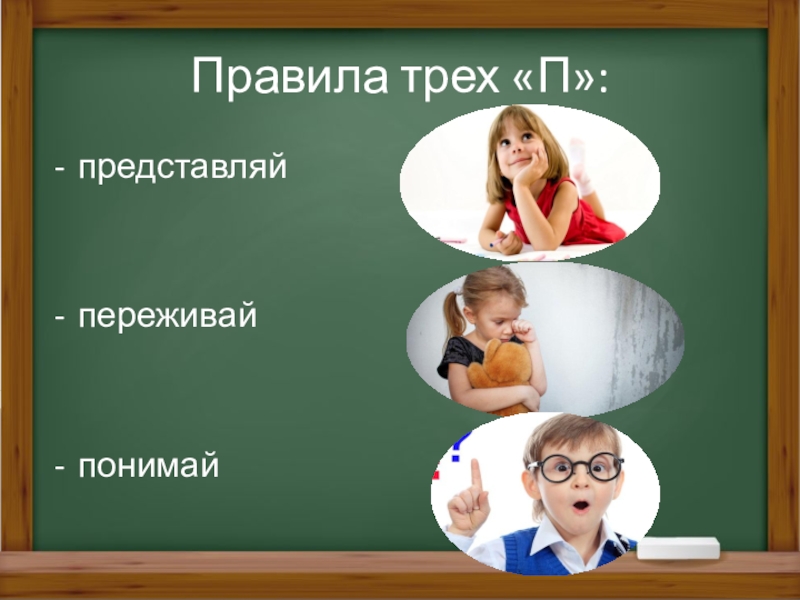 Правила трех «П»:

- представляй

- переживай

- понимай